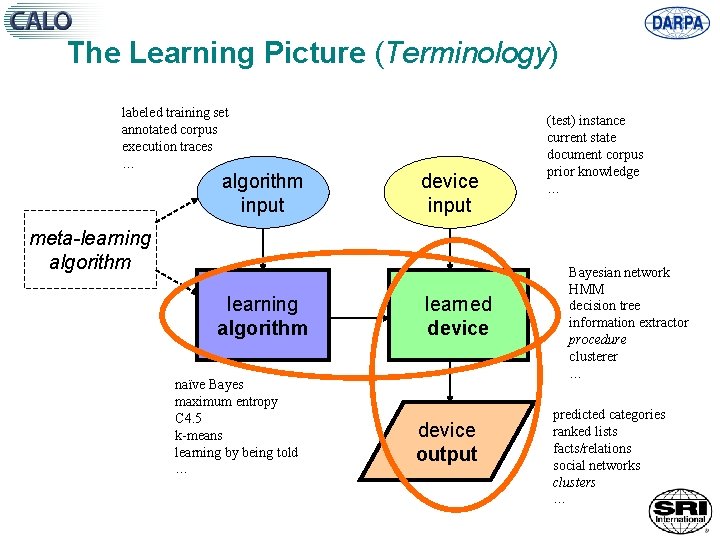 CALO

DARPA

The Learning Picture (Terminology)

labeled training set
annotated corpus
execution traces
…

(test) instance
current state
document corpus
prior knowledge
…

algorithm input

device input

meta-learning algorithm

learning algorithm

learned device

Bayesian network
HMM
decision tree
information extractor
procedure
clusterer
…

naïve Bayes
maximum entropy
C4.5
k-means
learning by being told
…

device output

predicted categories
ranked lists
facts/relations
social networks
clusters
…

SRI International